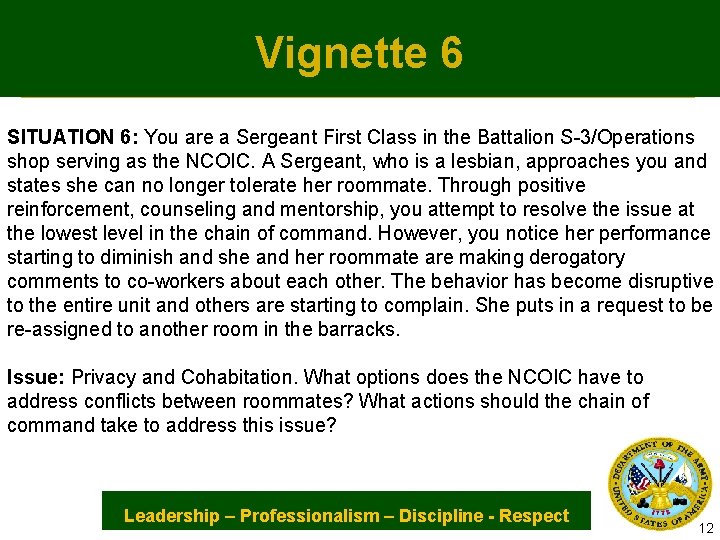 Vignette 6

SITUATION 6: You are a Sergeant First Class in the Battalion S-3/Operations shop serving as the NCOIC. A Sergeant, who is a lesbian, approaches you and states she can no longer tolerate her roommate. Through positive reinforcement, counseling and mentorship, you attempt to resolve the issue at the lowest level in the chain of command. However, you notice her performance starting to diminish and she and her roommate are making derogatory comments to co-workers about each other. The behavior has become disruptive to the entire unit and others are starting to complain. She puts in a request to be re-assigned to another room in the barracks.

Issue: Privacy and Cohabitation. What options does the NCOIC have to address conflicts between roommates? What actions should the chain of command take to address this issue?

Leadership – Professionalism – Discipline - Respect

DEPARTMENT OF THE ARMY
UNITED STATES OF AMERICA
1775

12